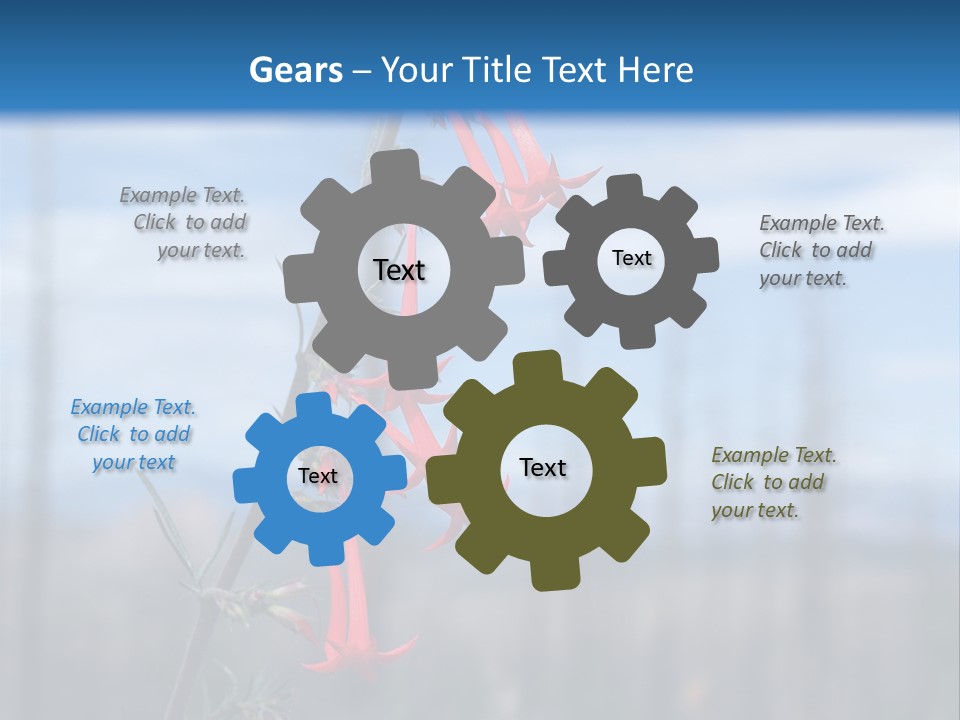 Gears – Your Title Text Here

Example Text. Click to add your text.

Text

Text

Example Text. Click to add your text.

Example Text. Click to add your text

Text

Text

Example Text. Click to add your text.